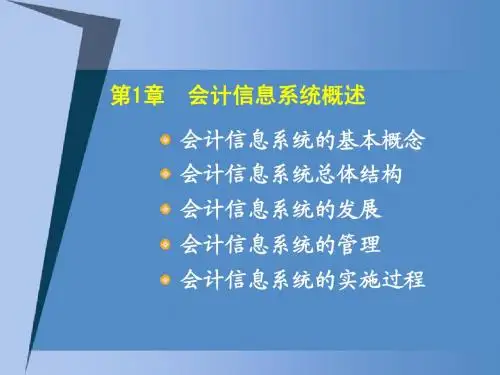 第1章　会计信息系统概述

会计信息系统的基本概念
会计信息系统总体结构
会计信息系统的发展
会计信息系统的管理
会计信息系统的实施过程